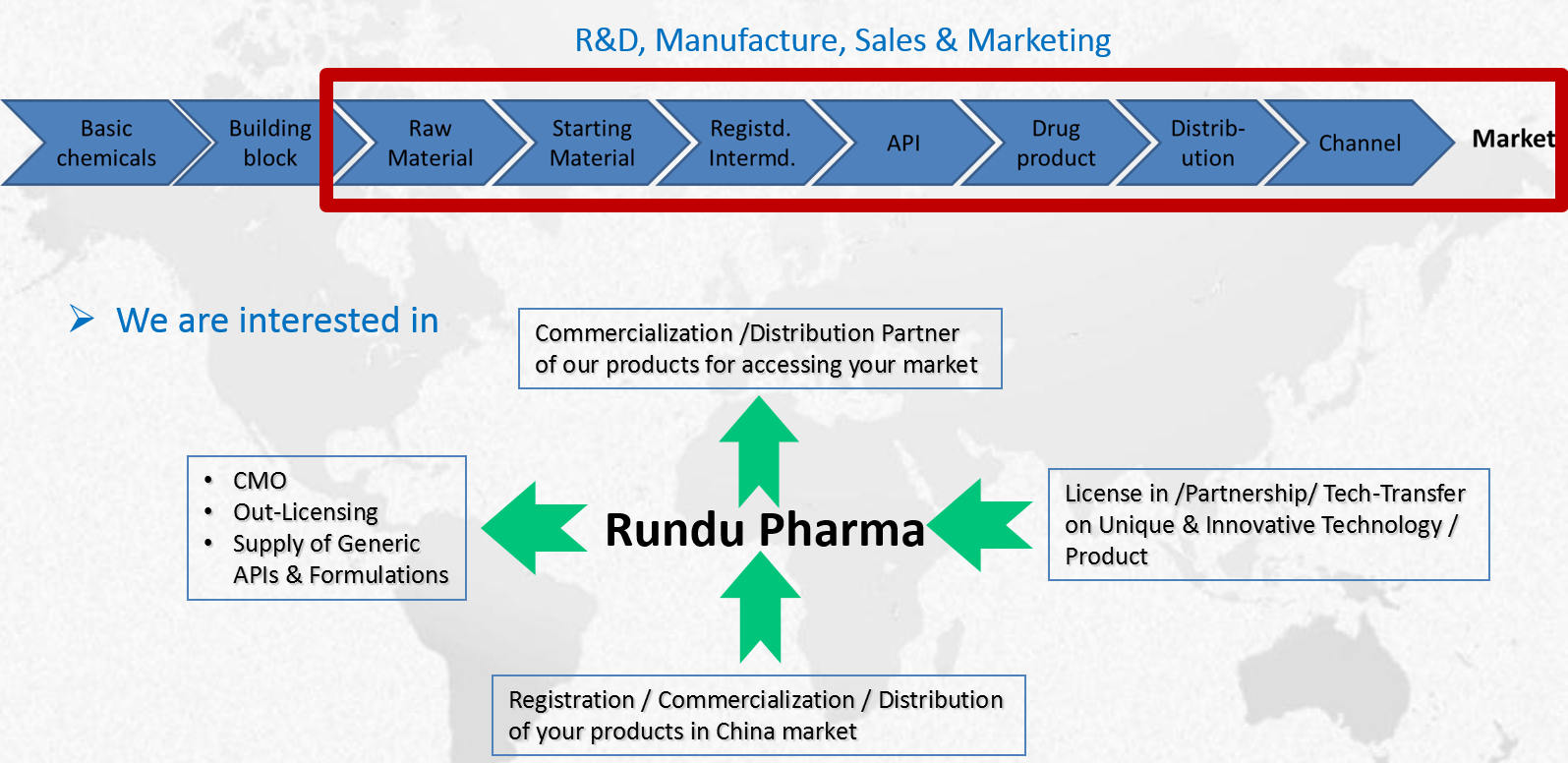 R&D, Manufacture, Sales & Marketing

Basic chemicals

Building block

Raw Material

Starting Material

Registd. Intermd.

API

Drug product

Distribution

Channel

Market

➢ We are interested in

Commercialization /Distribution Partner of our products for accessing your market

• CMO
• Out-Licensing
• Supply of Generic APIs & Formulations

Rundu Pharma

License in /Partnership/ Tech-Transfer on Unique & Innovative Technology / Product

Registration / Commercialization / Distribution of your products in China market